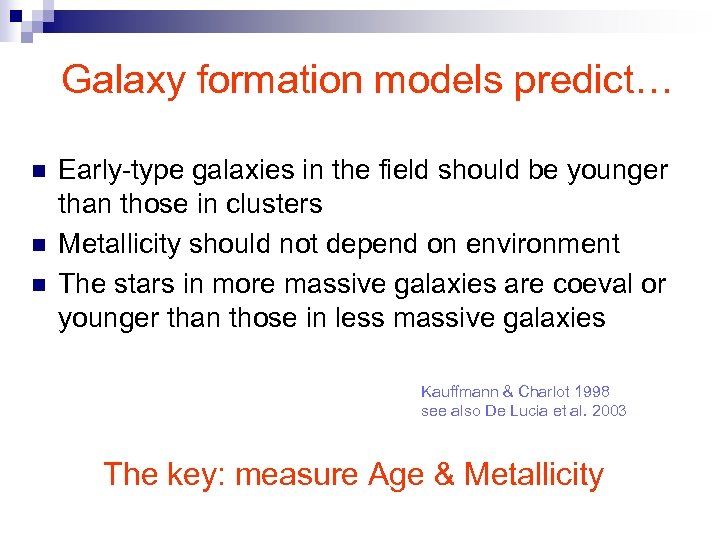 Galaxy formation models predict…

- Early-type galaxies in the field should be younger than those in clusters
- Metallicity should not depend on environment
- The stars in more massive galaxies are coeval or younger than those in less massive galaxies

Kauffmann & Charlot 1998
see also De Lucia et al. 2003

The key: measure Age & Metallicity